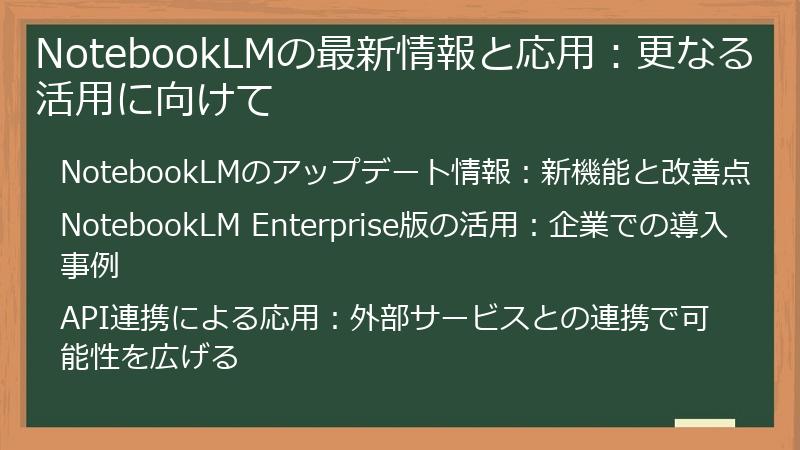 NotebookLMの最新情報と応用：更なる活用に向けて

NotebookLMのアップデート情報：新機能と改善点

NotebookLM Enterprise版の活用：企業での導入事例

API連携による応用：外部サービスとの連携で可能性を広げる